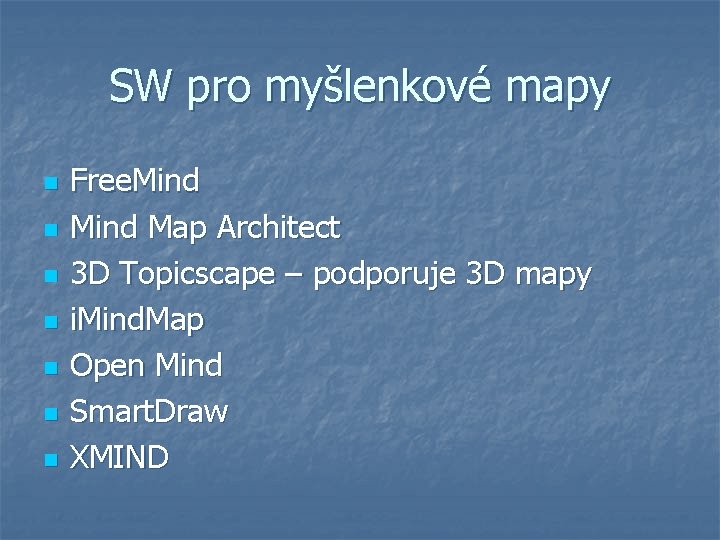 SW pro myšlenkové mapy

- FreeMind
- Mind Map Architect
- 3D Topicscape – podporuje 3D mapy
- iMindMap
- Open Mind
- SmartDraw
- XMIND